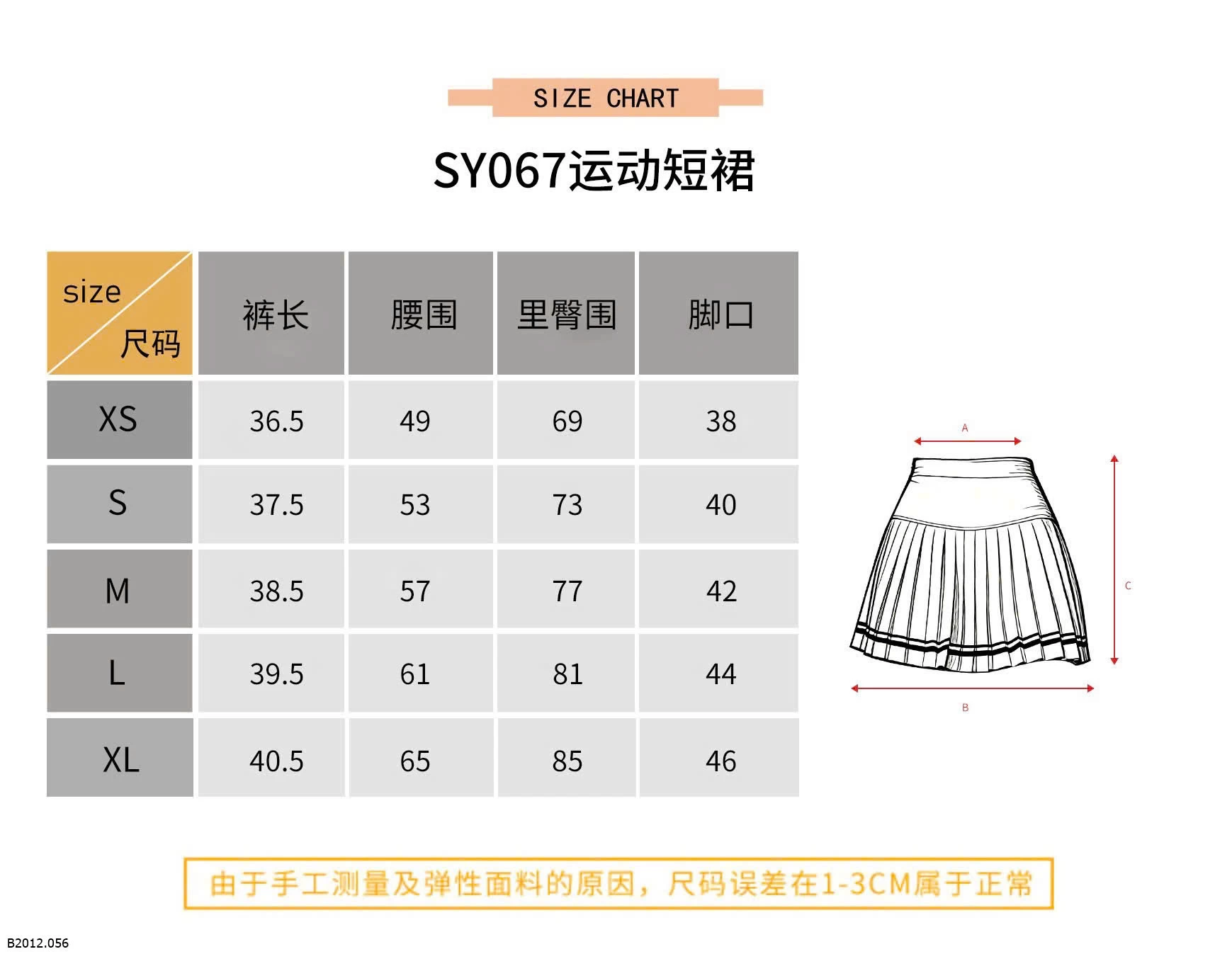 SIZE CHART

SY067运动短裙

| size 尺码 | 裤长 | 腰围 | 里臀围 | 脚口 |
|---|---|---|---|---|
| XS | 36.5 | 49 | 69 | 38 |
| S | 37.5 | 53 | 73 | 40 |
| M | 38.5 | 57 | 77 | 42 |
| L | 39.5 | 61 | 81 | 44 |
| XL | 40.5 | 65 | 85 | 46 |

A

C

B

由于手工测量及弹性面料的原因，尺码误差在1-3CM属于正常

B2012.056